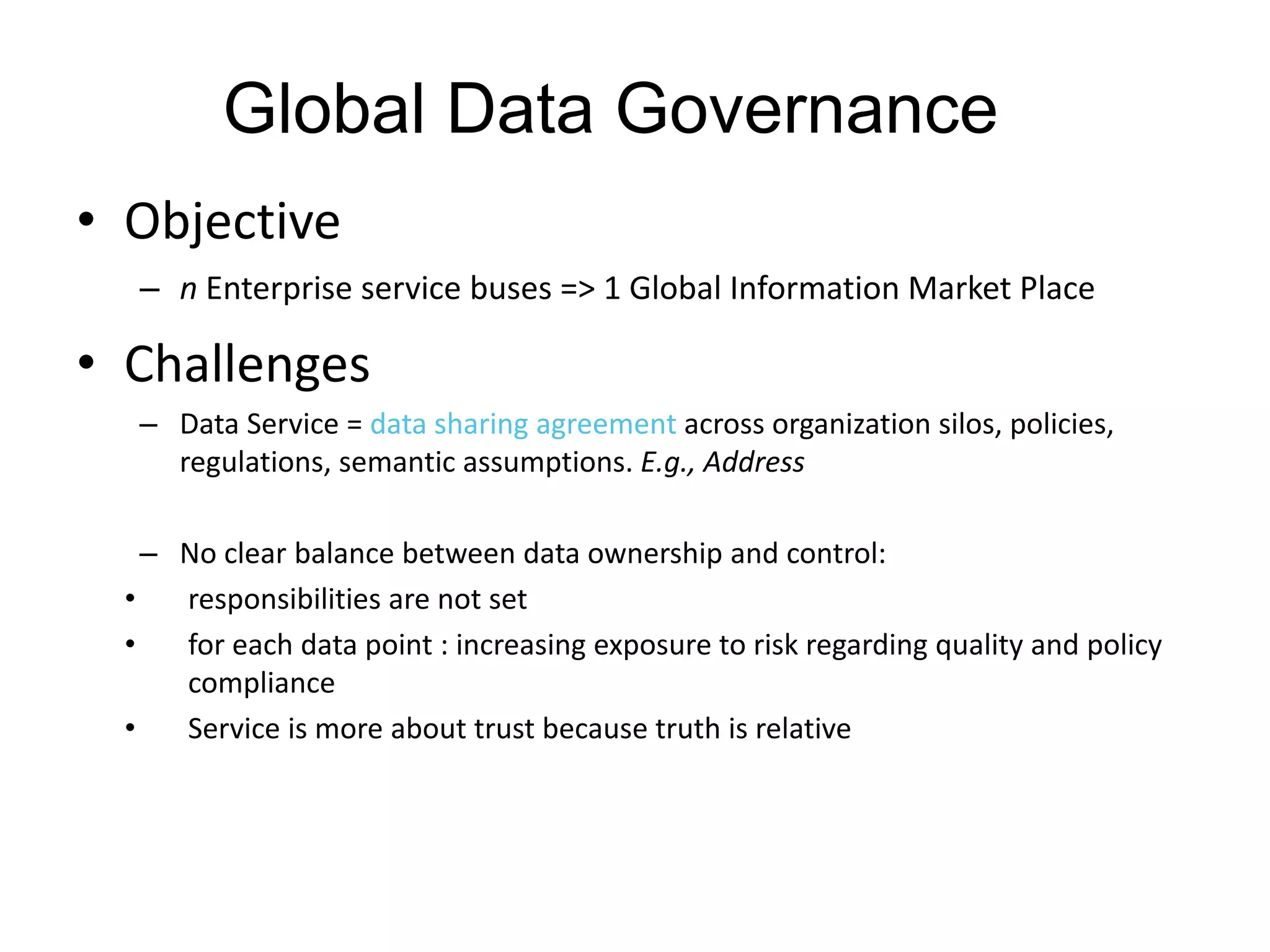 Global Data Governance

• Objective

– n Enterprise service buses => 1 Global Information Market Place

• Challenges

– Data Service = data sharing agreement across organization silos, policies, regulations, semantic assumptions. E.g., Address

– No clear balance between data ownership and control:

• responsibilities are not set

• for each data point : increasing exposure to risk regarding quality and policy compliance

• Service is more about trust because truth is relative